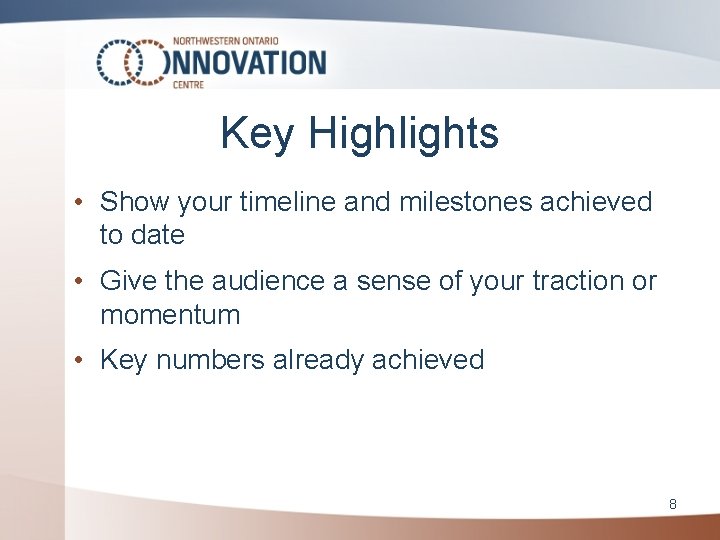 NORTHWESTERN ONTARIO
INNOVATION
CENTRE

Key Highlights

• Show your timeline and milestones achieved to date
• Give the audience a sense of your traction or momentum
• Key numbers already achieved

8